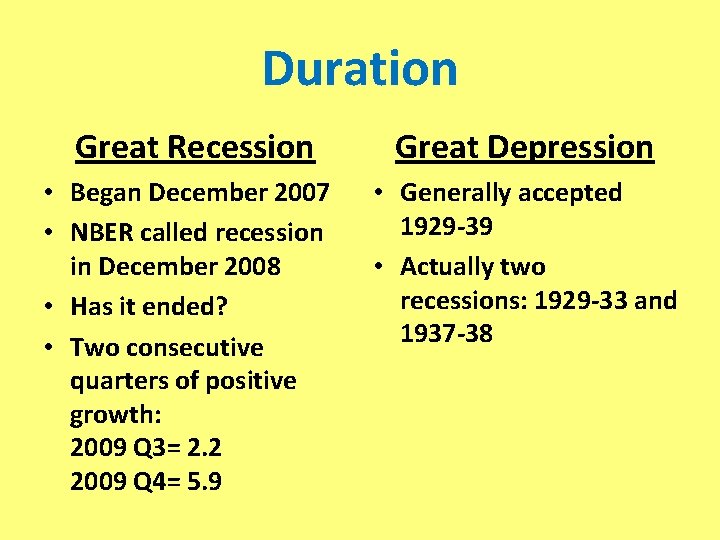 Duration

Great Recession

• Began December 2007
• NBER called recession in December 2008
• Has it ended?
• Two consecutive quarters of positive growth:
2009 Q3= 2.2
2009 Q4= 5.9

Great Depression

• Generally accepted 1929-39
• Actually two recessions: 1929-33 and 1937-38